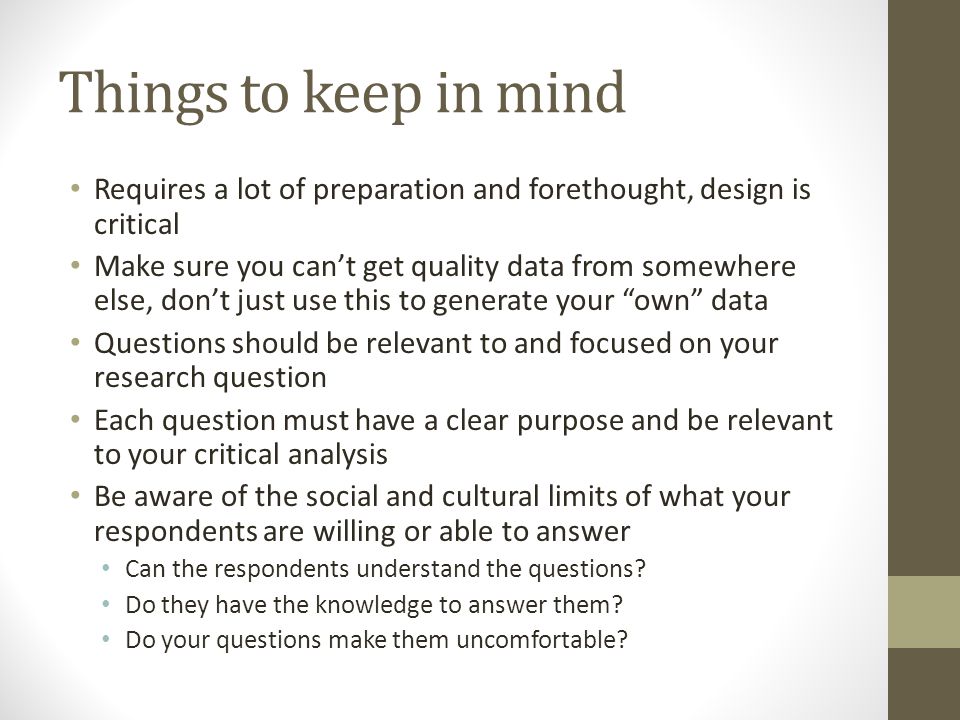 Things to keep in mind

• Requires a lot of preparation and forethought, design is critical
• Make sure you can’t get quality data from somewhere else, don’t just use this to generate your “own” data
• Questions should be relevant to and focused on your research question
• Each question must have a clear purpose and be relevant to your critical analysis
• Be aware of the social and cultural limits of what your respondents are willing or able to answer
  • Can the respondents understand the questions?
  • Do they have the knowledge to answer them?
  • Do your questions make them uncomfortable?